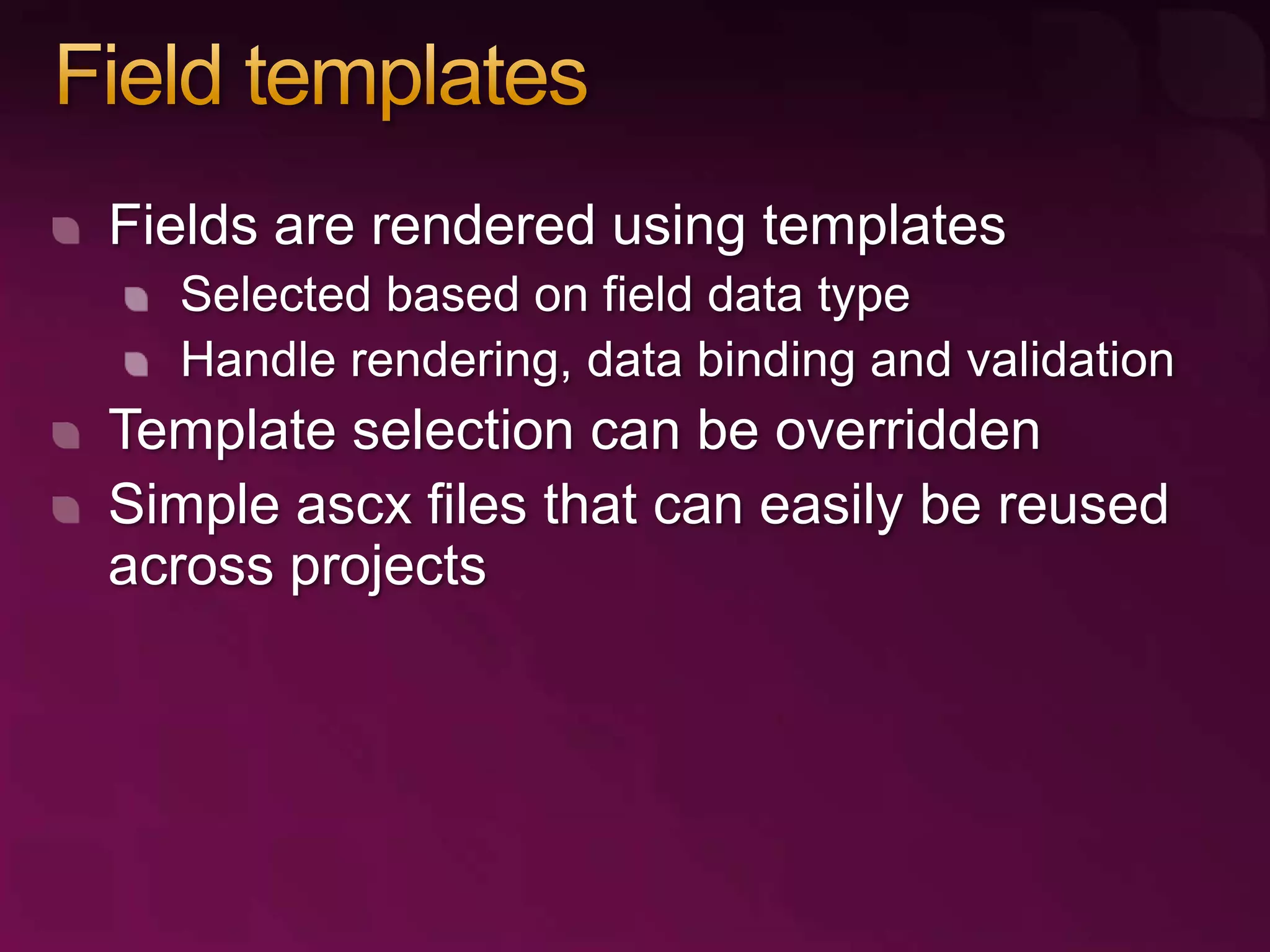 Field templates

Fields are rendered using templates
Selected based on field data type
Handle rendering, data binding and validation
Template selection can be overridden
Simple ascx files that can easily be reused across projects